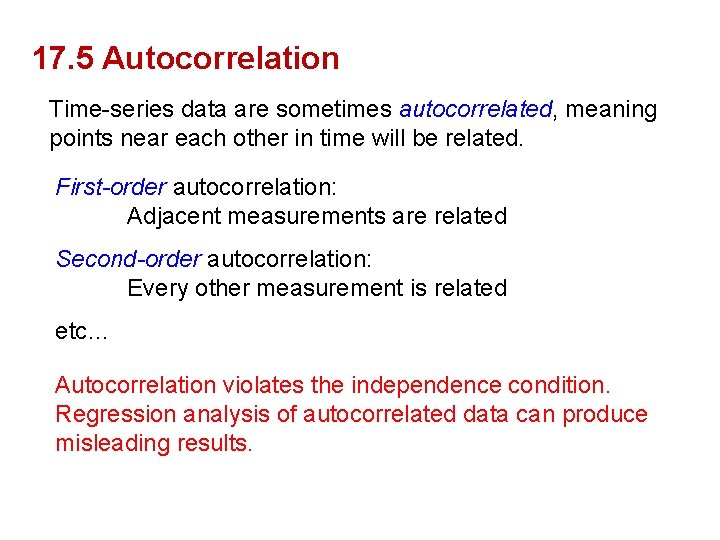 17.5 Autocorrelation

Time-series data are sometimes autocorrelated, meaning points near each other in time will be related.

First-order autocorrelation:
Adjacent measurements are related

Second-order autocorrelation:
Every other measurement is related

etc…

Autocorrelation violates the independence condition. Regression analysis of autocorrelated data can produce misleading results.